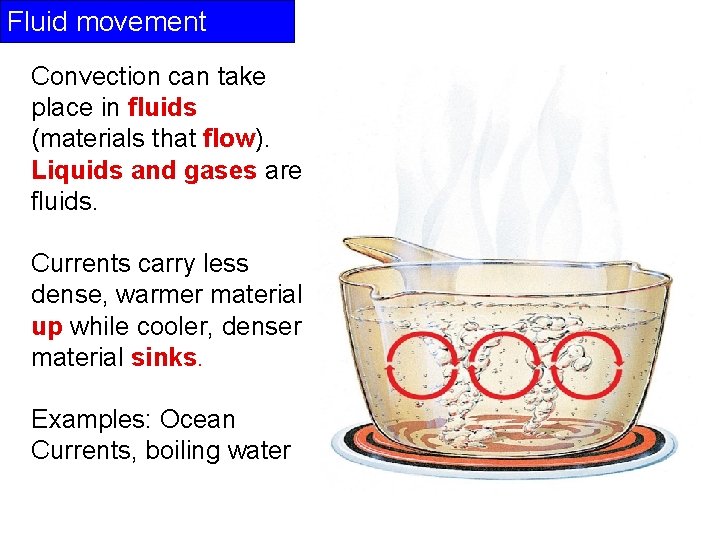 Fluid movement

Convection can take place in fluids (materials that flow). Liquids and gases are fluids.

Currents carry less dense, warmer material up while cooler, denser material sinks.

Examples: Ocean Currents, boiling water